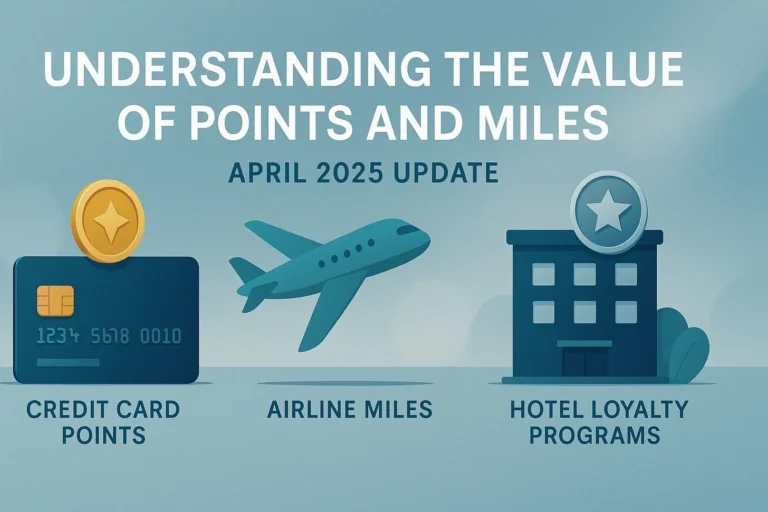 UNDERSTANDING THE VALUE OF POINTS AND MILES

APRIL 2025 UPDATE

1234 5618 0010

CREDIT CARD POINTS

AIRLINE MILES

HOTEL LOYALTY PROGRAMS